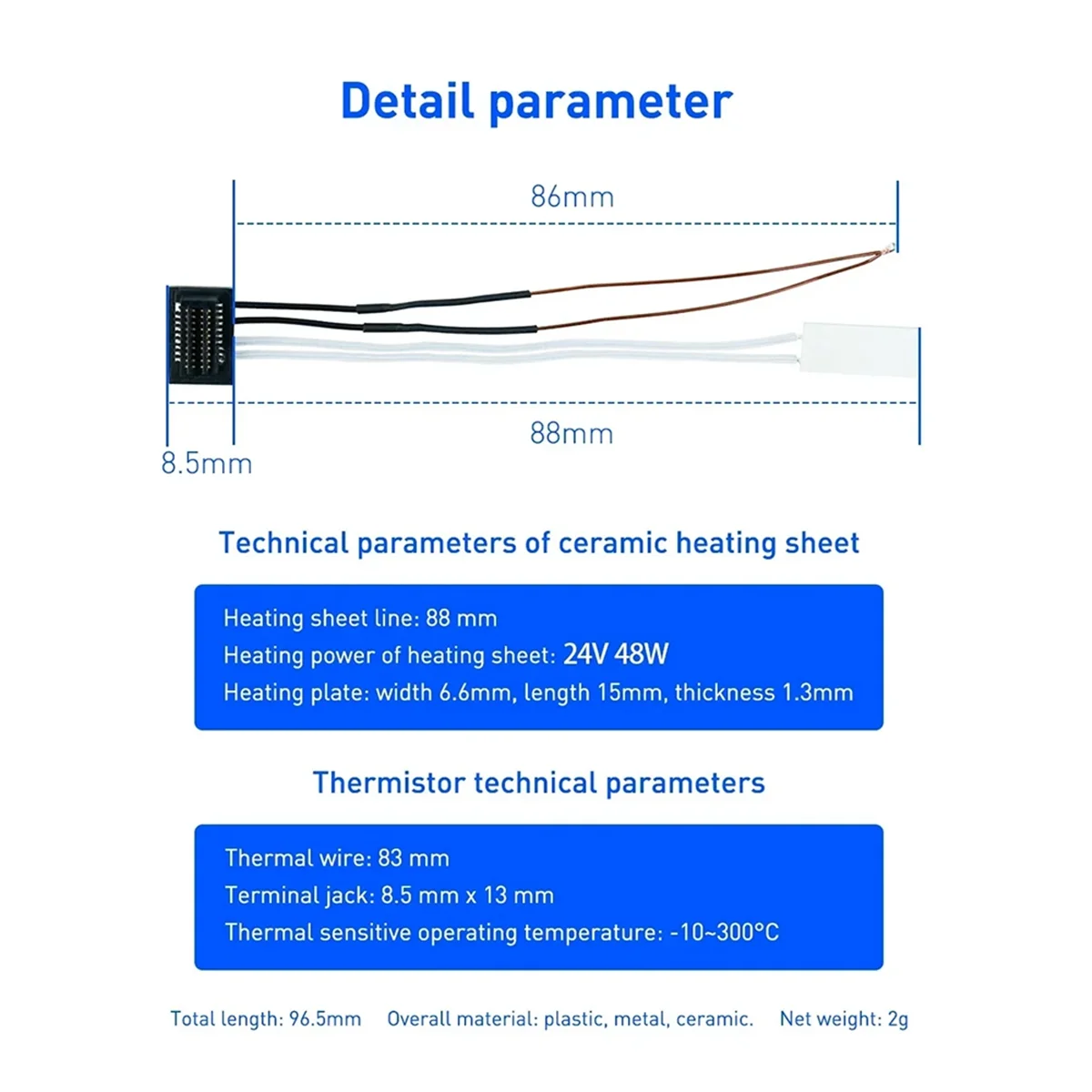 Detail parameter

86mm

88mm

8.5mm

Technical parameters of ceramic heating sheet

Heating sheet line: 88 mm
Heating power of heating sheet: 24V 48W
Heating plate: width 6.6mm, length 15mm, thickness 1.3mm

Thermistor technical parameters

Thermal wire: 83 mm
Terminal jack: 8.5 mm x 13 mm
Thermal sensitive operating temperature: -10~300°C

Total length: 96.5mm Overall material: plastic, metal, ceramic. Net weight: 2g